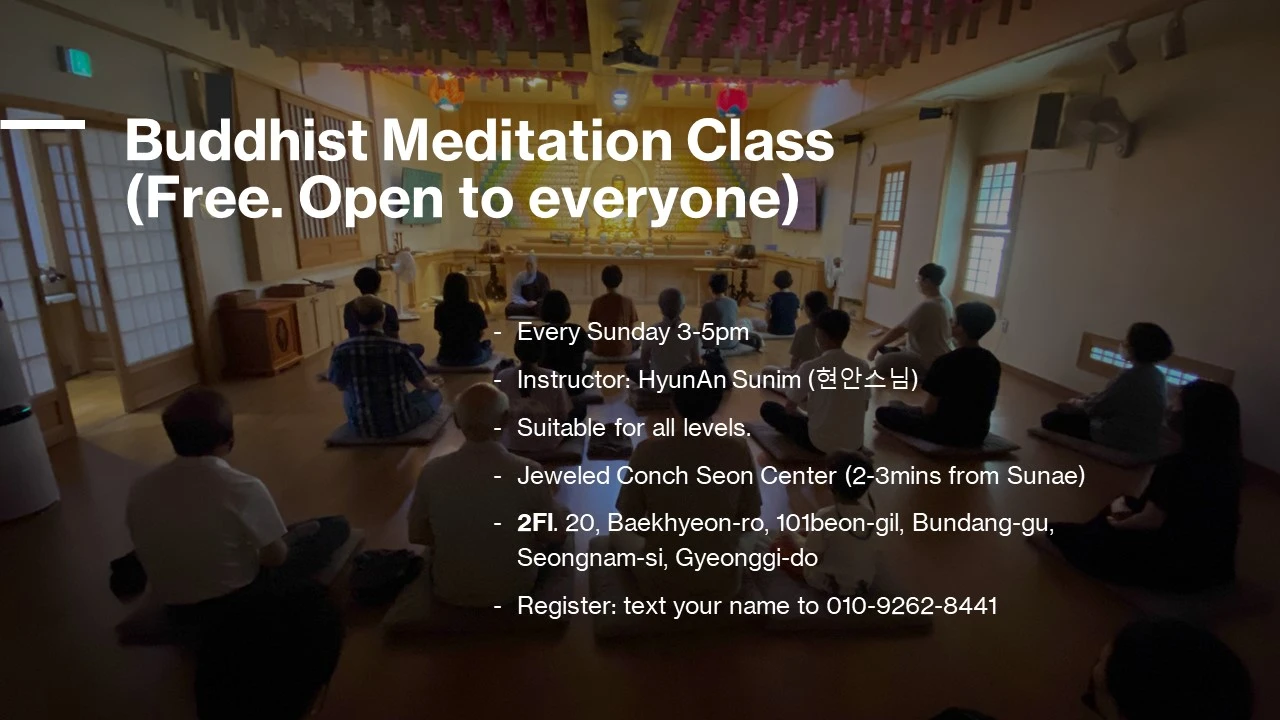 Buddhist Meditation Class
(Free. Open to everyone)

- Every Sunday 3-5pm
- Instructor: HyunAn Sunim (현안스님)
- Suitable for all levels.
- Jeweled Conch Seon Center (2-3mins from Sunae)
- 2Fl. 20, Baekhyeon-ro, 101beon-gil, Bundang-gu, Seongnam-si, Gyeonggi-do
- Register: text your name to 010-9262-8441